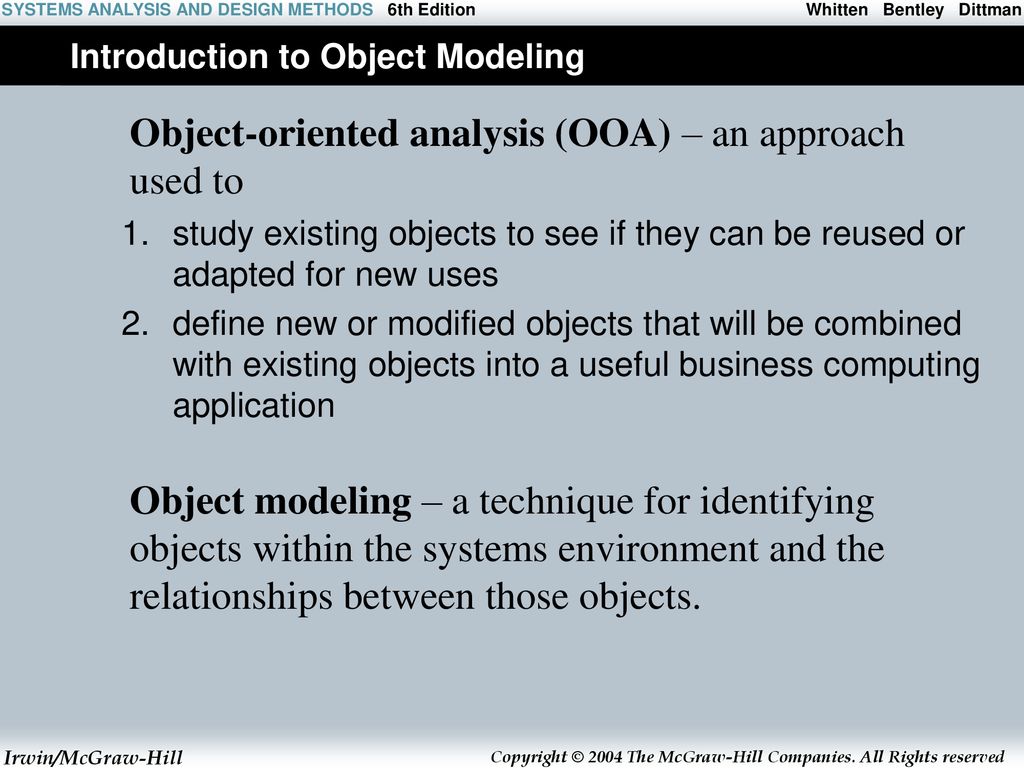 SYSTEMS ANALYSIS AND DESIGN METHODS 6th Edition Whitten Bentley Dittman

Introduction to Object Modeling

Object-oriented analysis (OOA) – an approach used to

1. study existing objects to see if they can be reused or adapted for new uses
2. define new or modified objects that will be combined with existing objects into a useful business computing application

Object modeling – a technique for identifying objects within the systems environment and the relationships between those objects.

Irwin/McGraw-Hill

Copyright © 2004 The McGraw-Hill Companies. All Rights reserved